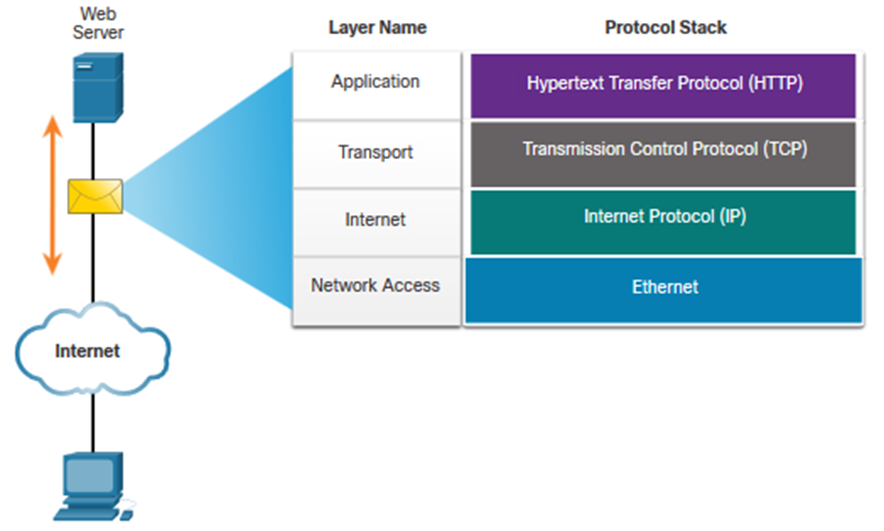 Web Server

Internet

| Layer Name | Protocol Stack |
|---|---|
| Application | Hypertext Transfer Protocol (HTTP) |
| Transport | Transmission Control Protocol (TCP) |
| Internet | Internet Protocol (IP) |
| Network Access | Ethernet |